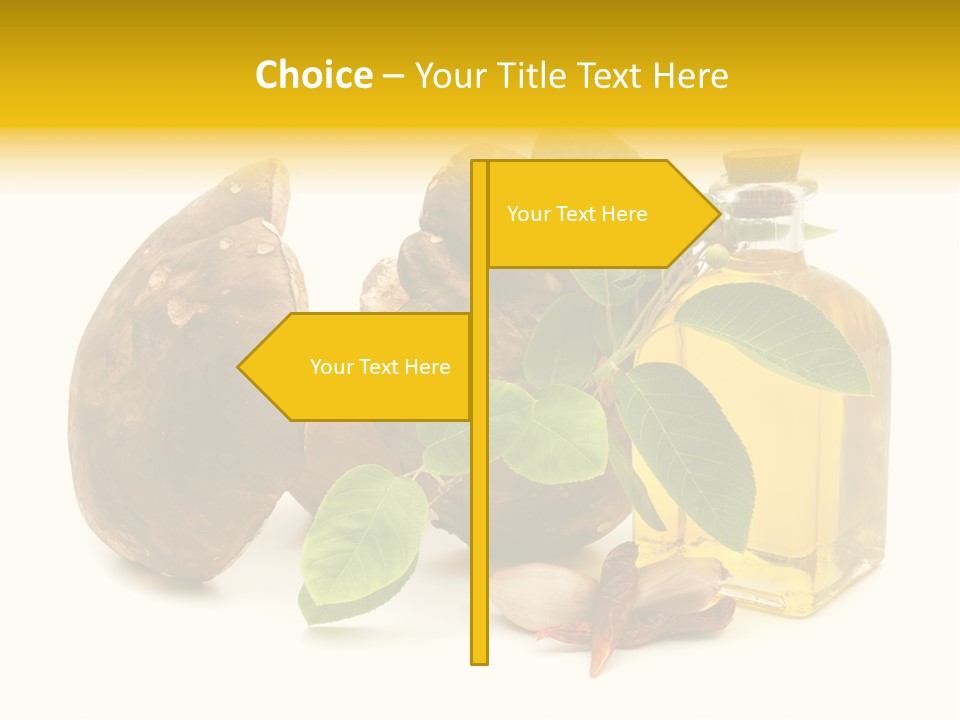 Choice – Your Title Text Here

Your Text Here

Your Text Here